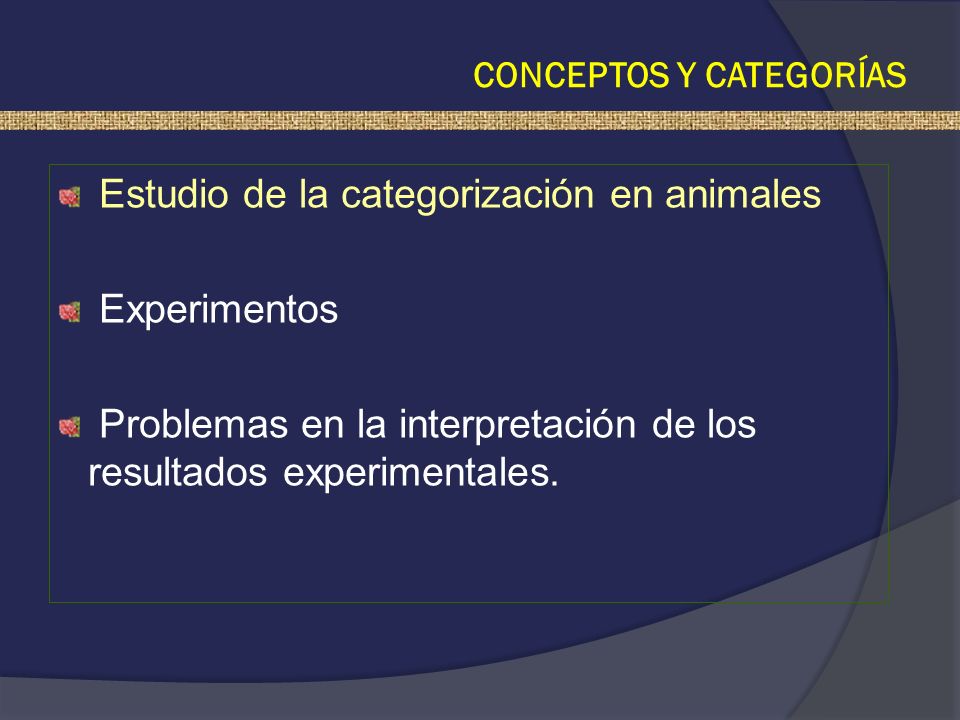 CONCEPTOS Y CATEGORÍAS

Estudio de la categorización en animales

Experimentos

Problemas en la interpretación de los resultados experimentales.